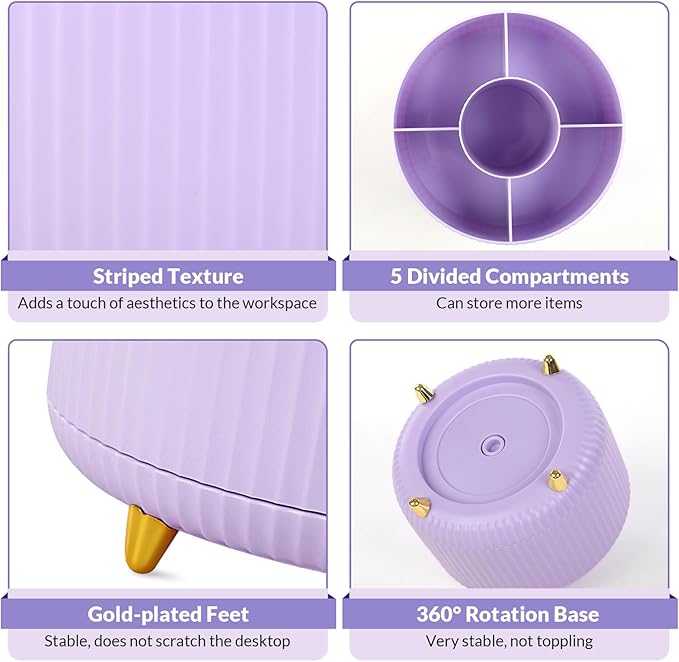 Striped Texture
Adds a touch of aesthetics to the workspace

5 Divided Compartments
Can store more items

Gold-plated Feet
Stable, does not scratch the desktop

360° Rotation Base
Very stable, not toppling